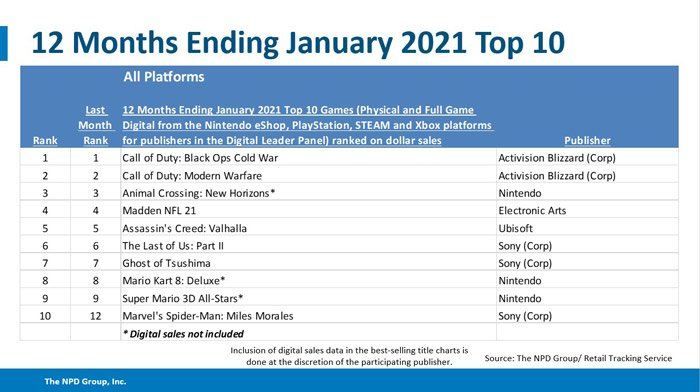 12 Months Ending January 2021 Top 10

All Platforms

| Rank | Last Month Rank | 12 Months Ending January 2021 Top 10 Games (Physical and Full Game Digital from the Nintendo eShop, PlayStation, STEAM and Xbox platforms for publishers in the Digital Leader Panel) ranked on dollar sales | Publisher |
|---|---|---|---|
| 1 | 1 | Call of Duty: Black Ops Cold War | Activision Blizzard (Corp) |
| 2 | 2 | Call of Duty: Modern Warfare | Activision Blizzard (Corp) |
| 3 | 3 | Animal Crossing: New Horizons* | Nintendo |
| 4 | 4 | Madden NFL 21 | Electronic Arts |
| 5 | 5 | Assassin's Creed: Valhalla | Ubisoft |
| 6 | 6 | The Last of Us: Part II | Sony (Corp) |
| 7 | 7 | Ghost of Tsushima | Sony (Corp) |
| 8 | 8 | Mario Kart 8: Deluxe* | Nintendo |
| 9 | 9 | Super Mario 3D All-Stars* | Nintendo |
| 10 | 12 | Marvel's Spider-Man: Miles Morales | Sony (Corp) |
| | | * Digital sales not included | |

Inclusion of digital sales data in the best-selling title charts is done at the discretion of the participating publisher.

Source: The NPD Group/ Retail Tracking Service

The NPD Group, Inc.